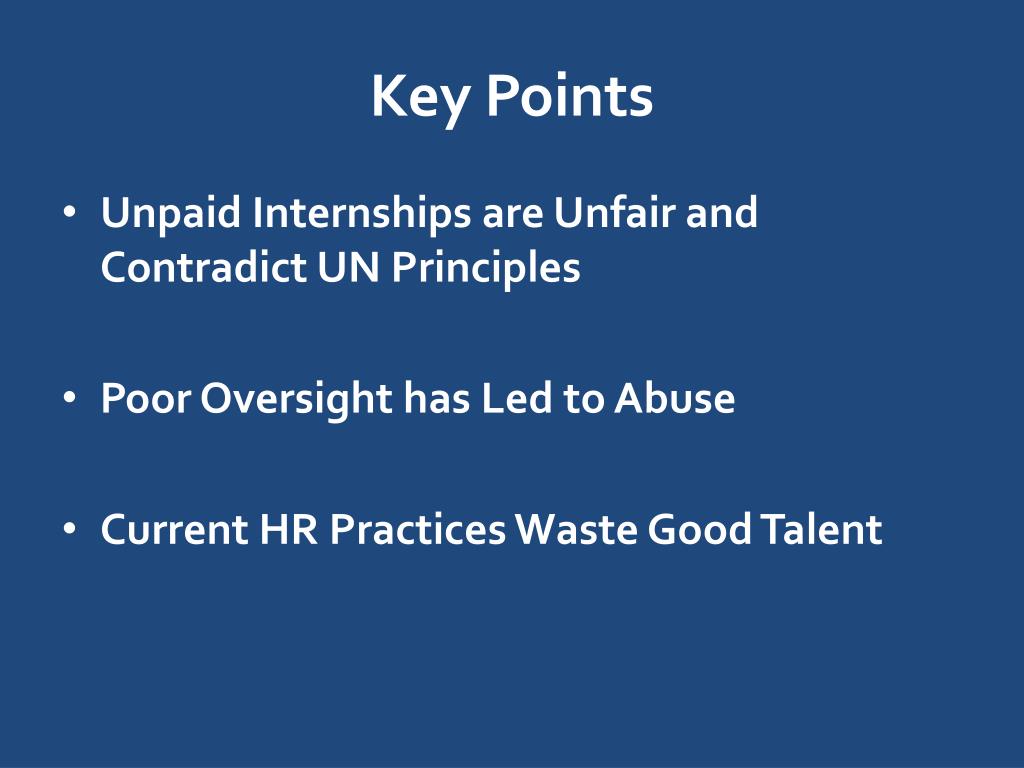 Key Points

• Unpaid Internships are Unfair and Contradict UN Principles

• Poor Oversight has Led to Abuse

• Current HR Practices Waste Good Talent